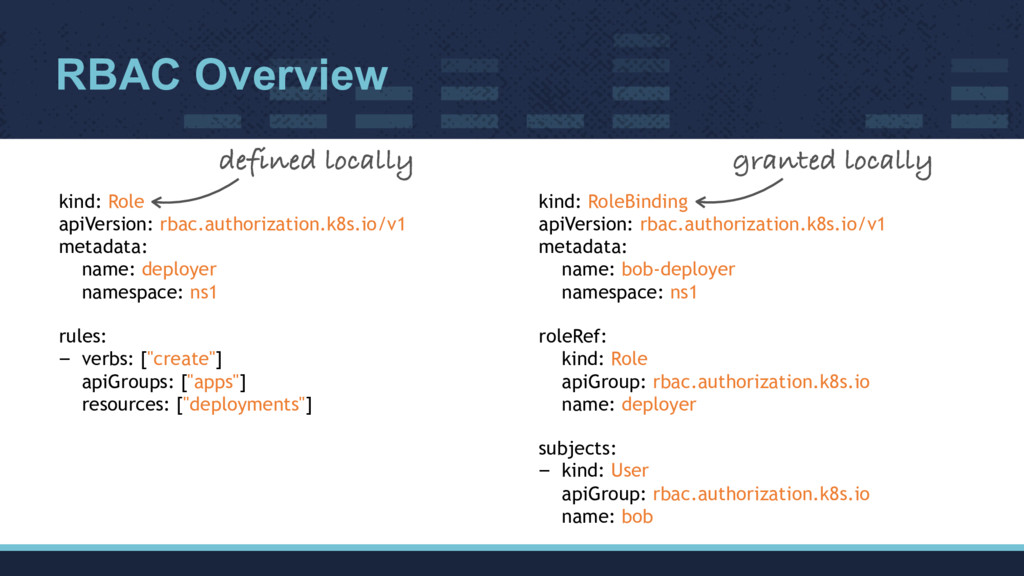 RBAC Overview

defined locally

kind: Role
apiVersion: rbac.authorization.k8s.io/v1
metadata:
name: deployer
namespace: ns1

rules:
– verbs: ["create"]
apiGroups: ["apps"]
resources: ["deployments"]

granted locally

kind: RoleBinding
apiVersion: rbac.authorization.k8s.io/v1
metadata:
name: bob-deployer
namespace: ns1

roleRef:
kind: Role
apiGroup: rbac.authorization.k8s.io
name: deployer

subjects:
– kind: User
apiGroup: rbac.authorization.k8s.io
name: bob